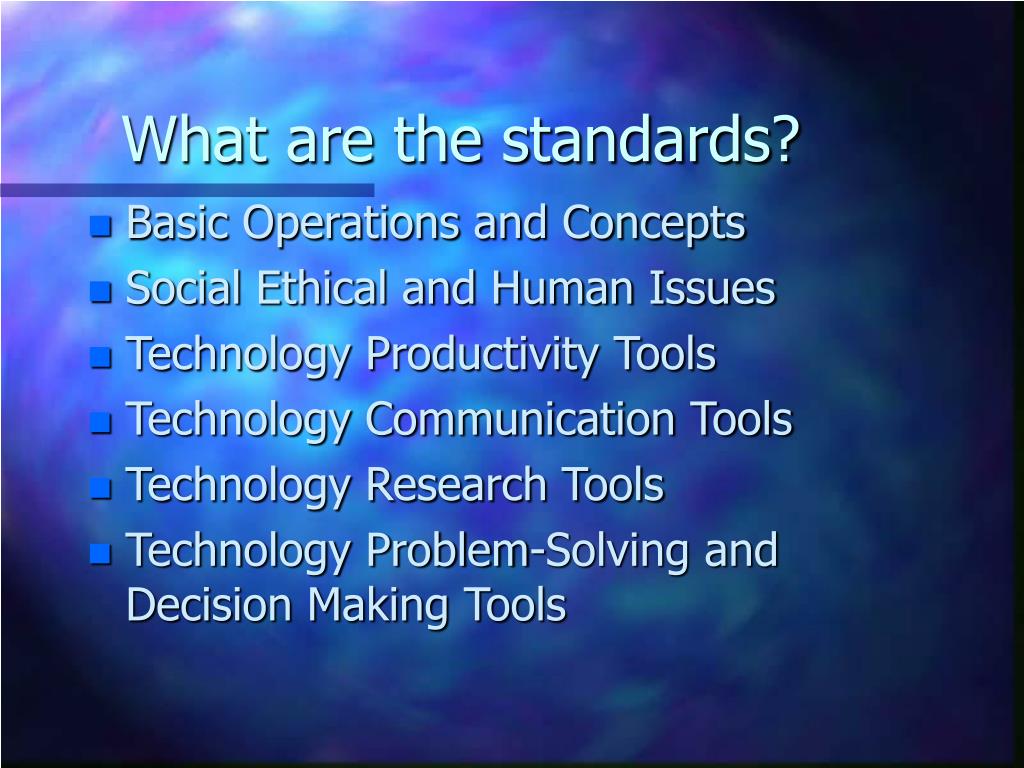 What are the standards?

- Basic Operations and Concepts
- Social Ethical and Human Issues
- Technology Productivity Tools
- Technology Communication Tools
- Technology Research Tools
- Technology Problem-Solving and Decision Making Tools